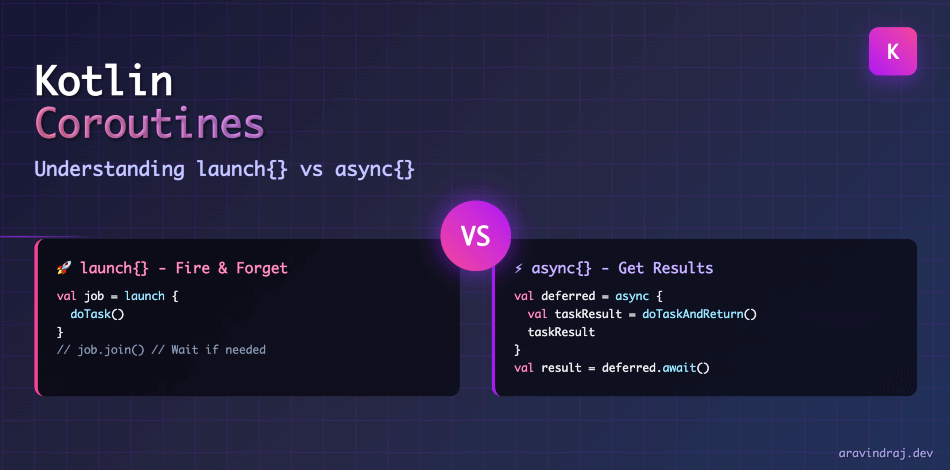 K

Kotlin
Coroutines

Understanding launch{} vs async{}

VS

🚀 launch{} - Fire & Forget

val job = launch {
  doTask()
}
// job.join() // Wait if needed

⚡ async{} - Get Results

val deferred = async {
  val taskResult = doTaskAndReturn()
  taskResult
}
val result = deferred.await()

aravindraj.dev